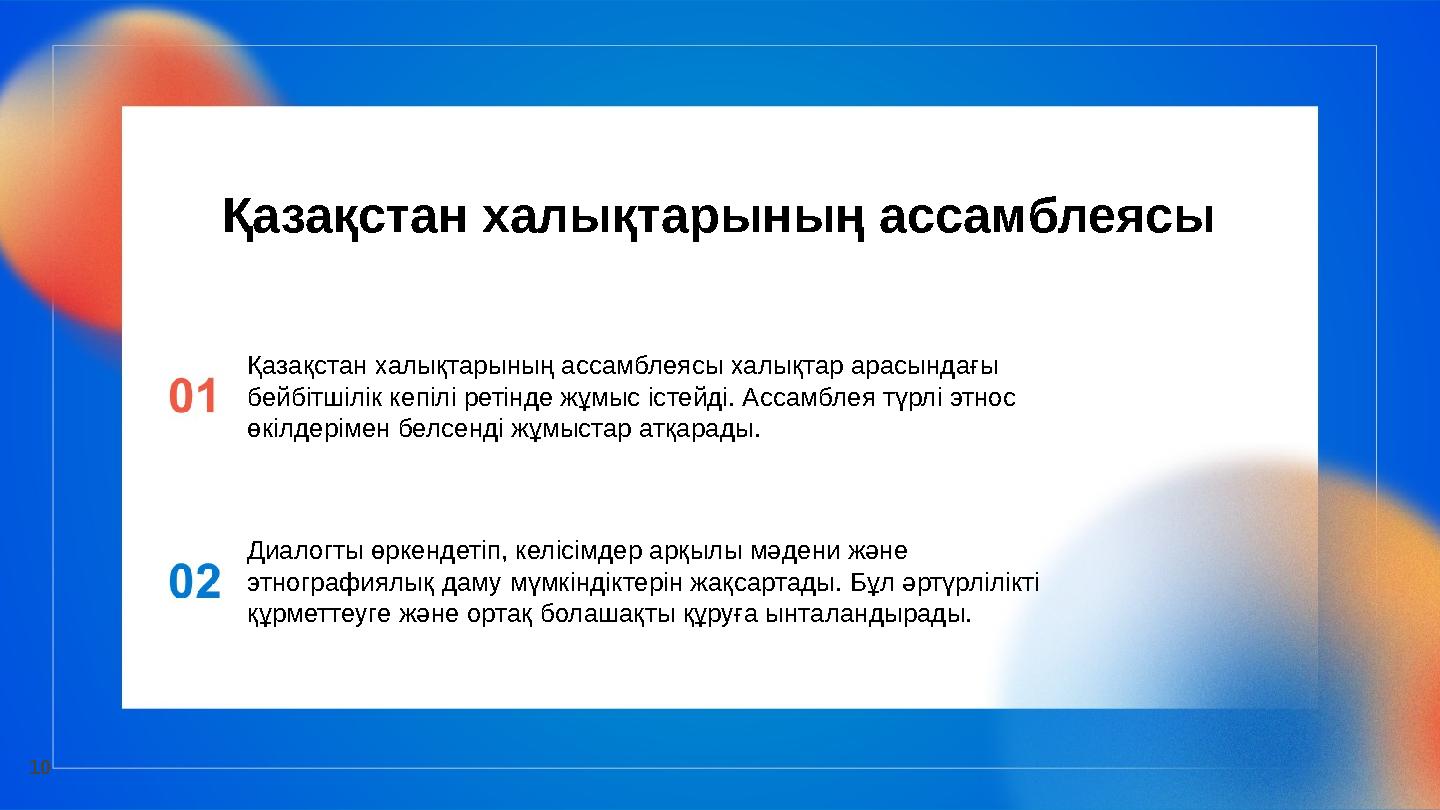 Қазақстан халықтарының ассамблеясы

01

Қазақстан халықтарының ассамблеясы халықтар арасындағы бейбітшілік кепілі ретінде жұмыс істейді. Ассамблея түрлі этнос өкілдерімен белсенді жұмыстар атқарады.

02

Диалогты өркендетіп, келісімдер арқылы мәдени және этнографиялық даму мүмкіндіктерін жақсартады. Бұл әртүрлілікті құрметтеуге және ортақ болашақты құруға ынталандырады.

10